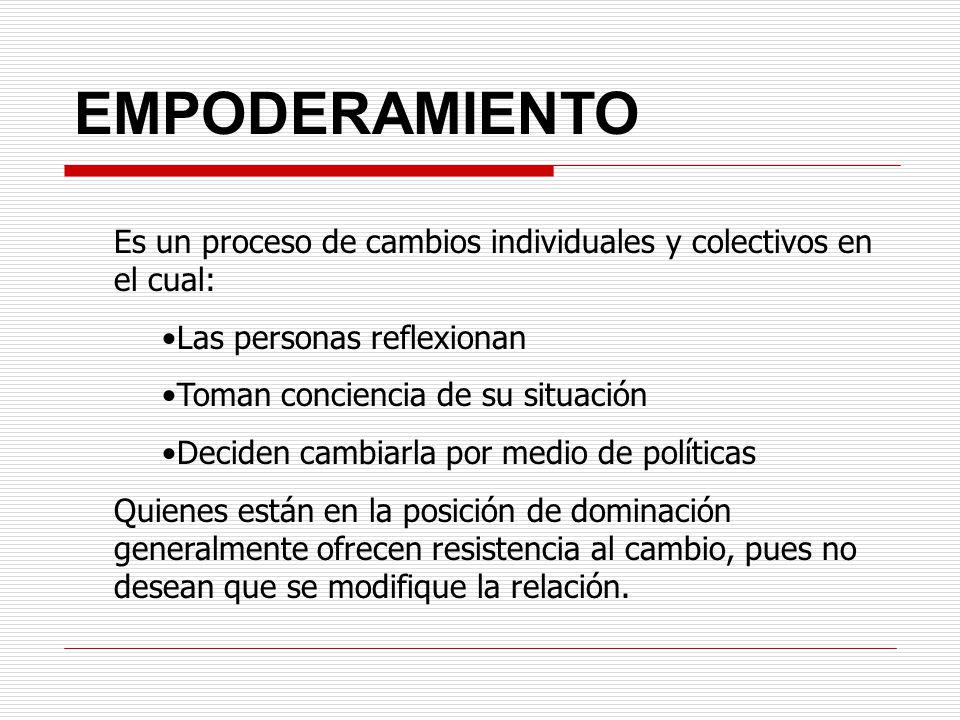 EMPODERAMIENTO

Es un proceso de cambios individuales y colectivos en el cual:

•Las personas reflexionan

•Toman conciencia de su situación

•Deciden cambiarla por medio de políticas

Quienes están en la posición de dominación generalmente ofrecen resistencia al cambio, pues no desean que se modifique la relación.